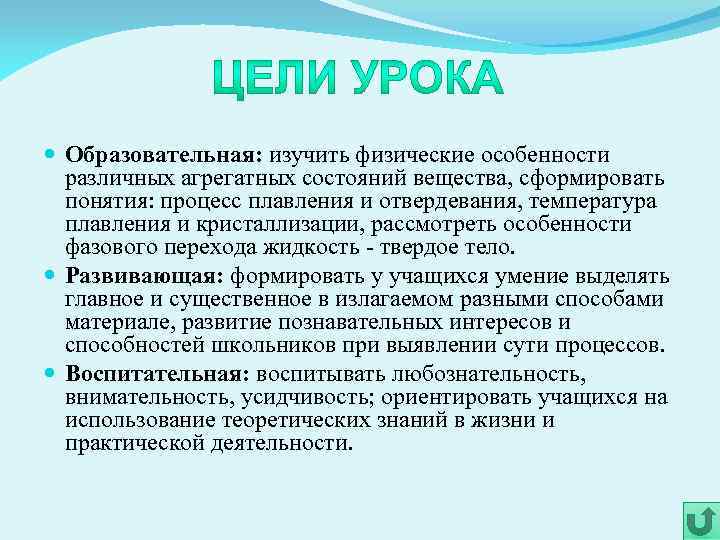 ЦЕЛИ УРОКА

Образовательная: изучить физические особенности различных агрегатных состояний вещества, сформировать понятия: процесс плавления и отвердевания, температура плавления и кристаллизации, рассмотреть особенности фазового перехода жидкость - твердое тело.

Развивающая: формировать у учащихся умение выделять главное и существенное в излагаемом разными способами материале, развитие познавательных интересов и способностей школьников при выявлении сути процессов.

Воспитательная: воспитывать любознательность, внимательность, усидчивость; ориентировать учащихся на использование теоретических знаний в жизни и практической деятельности.